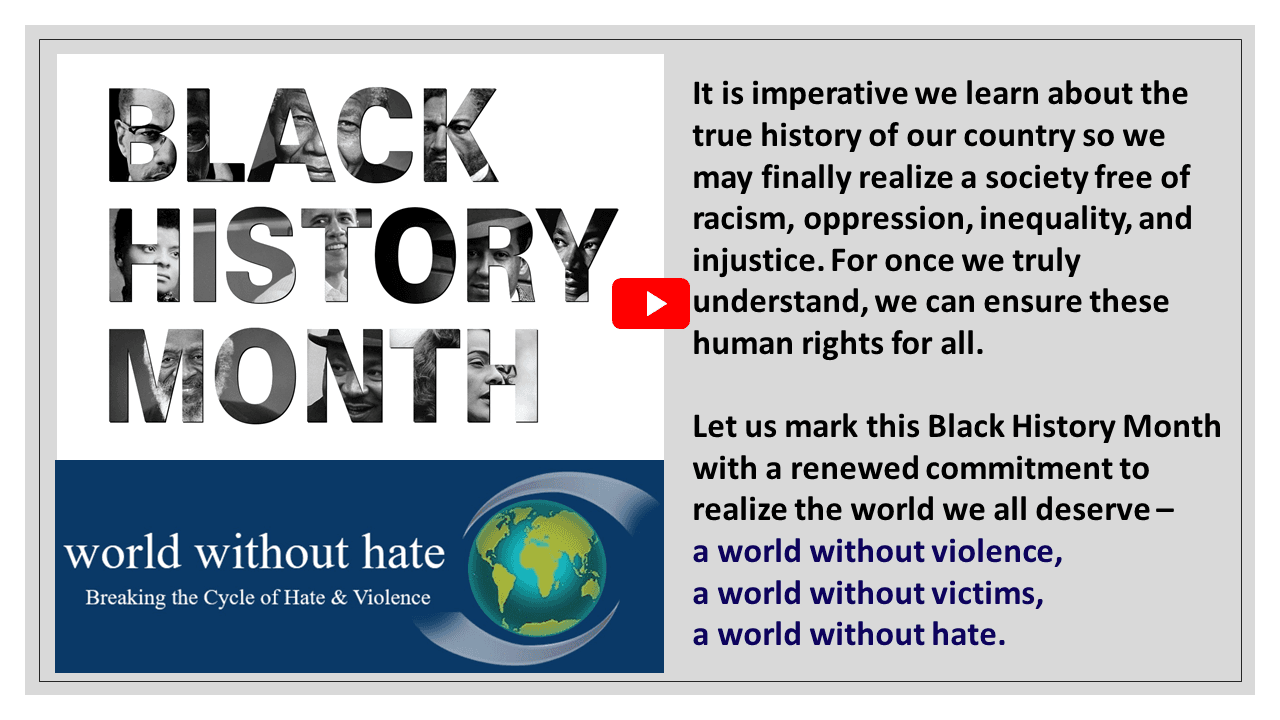 BLACK HISTORY MONTH

world without hate

Breaking the Cycle of Hate & Violence

It is imperative we learn about the true history of our country so we may finally realize a society free of racism, oppression, inequality, and injustice. For once we truly understand, we can ensure these human rights for all.

Let us mark this Black History Month with a renewed commitment to realize the world we all deserve –
a world without violence,
a world without victims,
a world without hate.